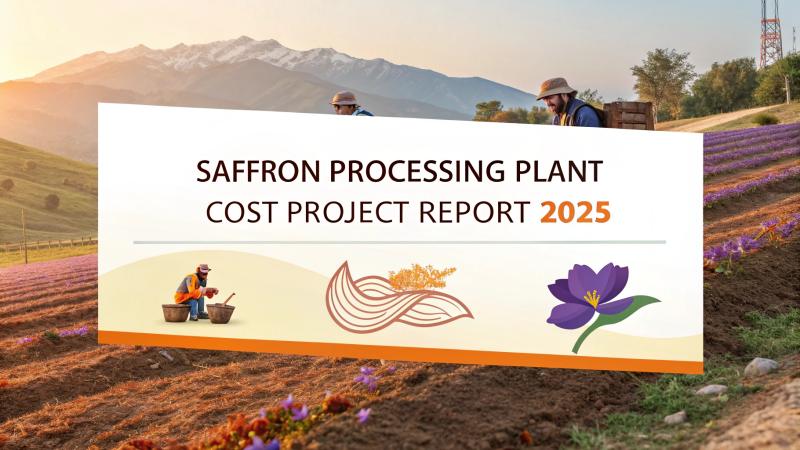 SAFFRON PROCESSING PLANT
COST PROJECT REPORT 2025